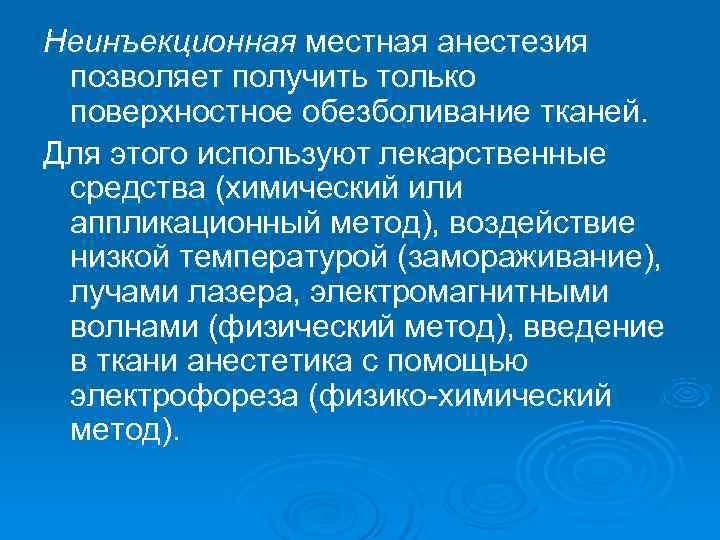 Неинъекционная местная анестезия позволяет получить только поверхностное обезболивание тканей.

Для этого используют лекарственные средства (химический или аппликационный метод), воздействие низкой температурой (замораживание), лучами лазера, электромагнитными волнами (физический метод), введение в ткани анестетика с помощью электрофореза (физико-химический метод).